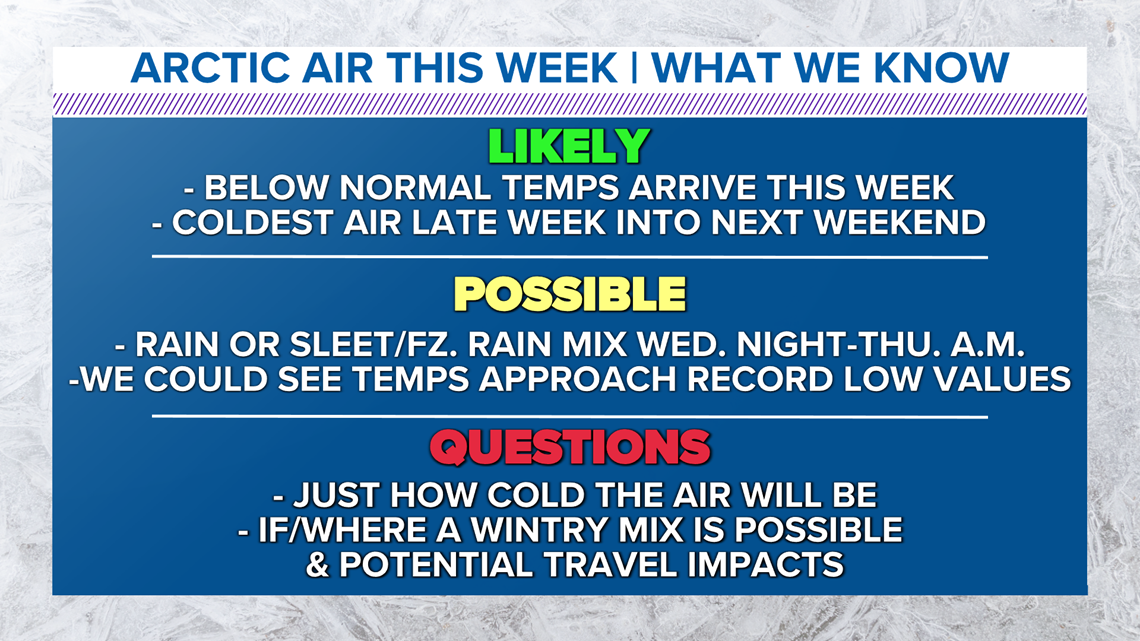 ARCTIC AIR THIS WEEK | WHAT WE KNOW

LIKELY

- BELOW NORMAL TEMPS ARRIVE THIS WEEK
- COLDEST AIR LATE WEEK INTO NEXT WEEKEND

POSSIBLE

- RAIN OR SLEET/FZ. RAIN MIX WED. NIGHT-THU. A.M.
-WE COULD SEE TEMPS APPROACH RECORD LOW VALUES

QUESTIONS

- JUST HOW COLD THE AIR WILL BE
- IF/WHERE A WINTRY MIX IS POSSIBLE & POTENTIAL TRAVEL IMPACTS